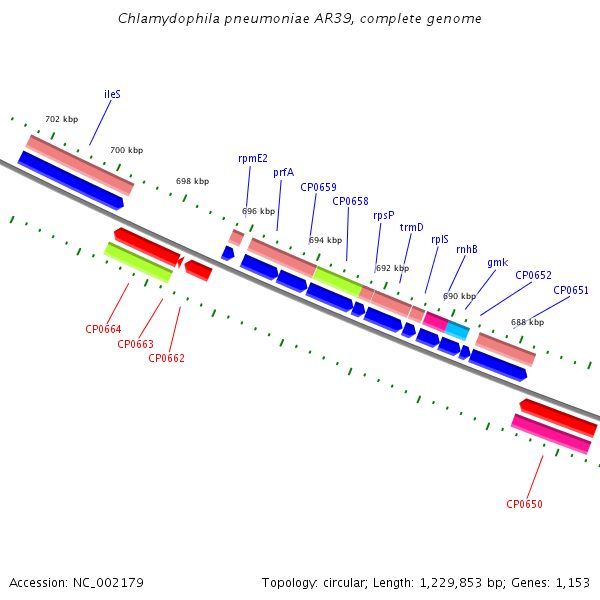 Chlamydophila pneumoniae AR39, complete genome

ileS

702 kbp

700 kbp

698 kbp

rpmE2

prfA

CP0659

CP0658

696 kbp

rpsP

trmD

694 kbp

rplS

rnhB

692 kbp

gmk

CP0652

CP0651

690 kbp

688 kbp

CP0664

CP0663

CP0662

CP0650

Accession: NC_002179

Topology: circular; Length: 1,229,853 bp; Genes: 1,153